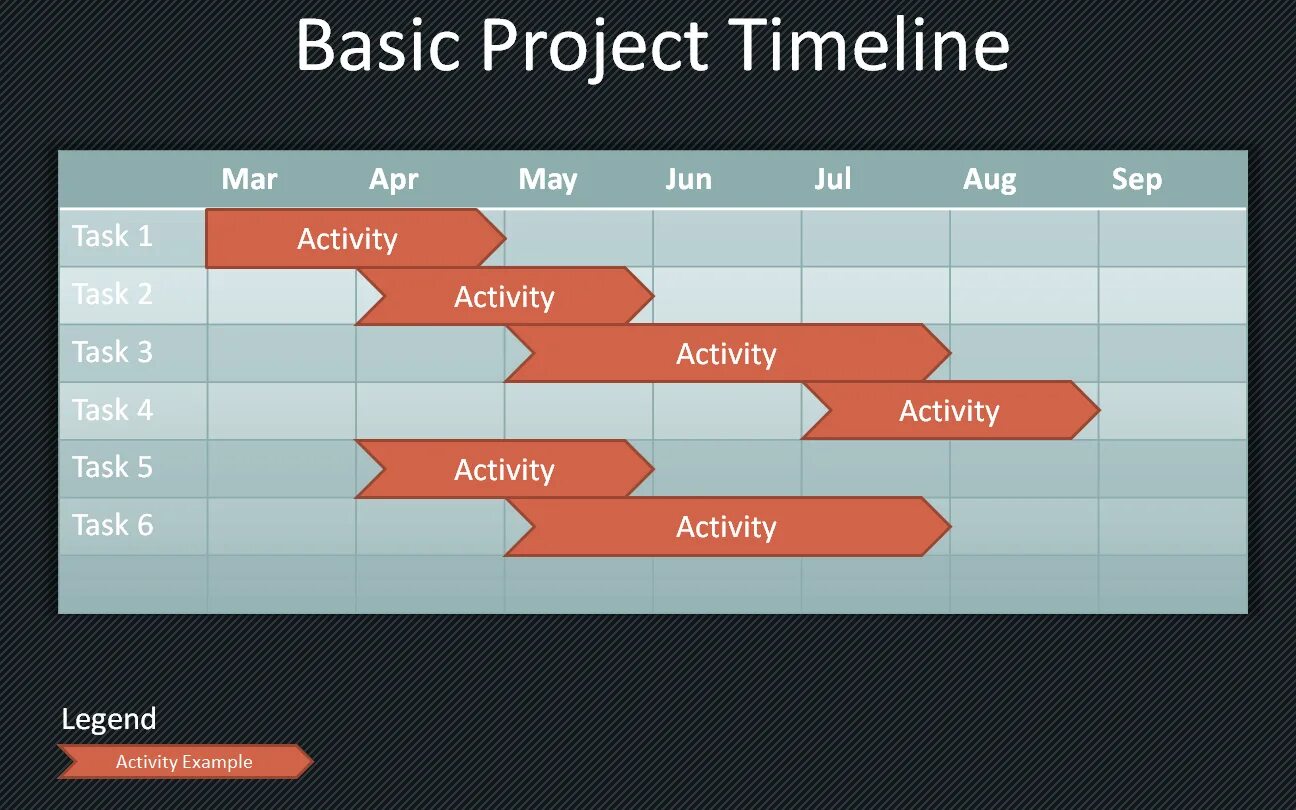 Basic Project Timeline

| | Mar | Apr | May | Jun | Jul | Aug | Sep |
|---|---|---|---|---|---|---|---|
| Task 1 | Activity | | | | | | |
| Task 2 | | Activity | | | | | |
| Task 3 | | | Activity | | | | |
| Task 4 | | | | | Activity | | |
| Task 5 | | Activity | | | | | |
| Task 6 | | | Activity | | | | |
| | | | | | | | |

Legend

Activity Example